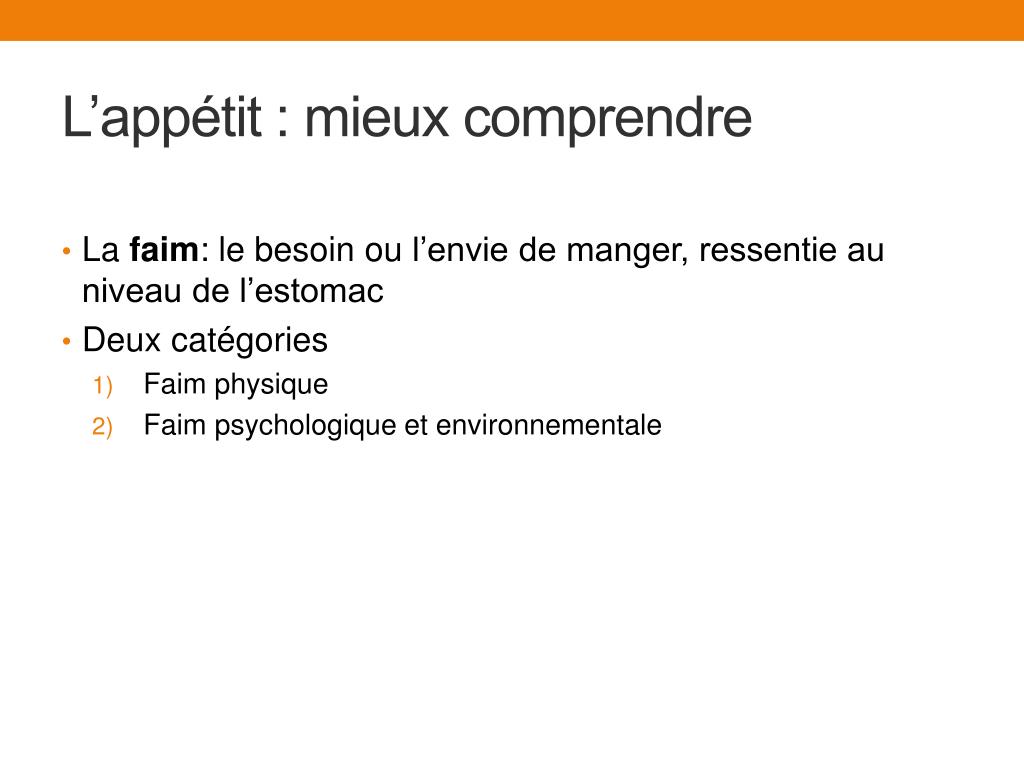 L’appétit : mieux comprendre

• La faim: le besoin ou l’envie de manger, ressentie au niveau de l’estomac
• Deux catégories
1) Faim physique
2) Faim psychologique et environnementale